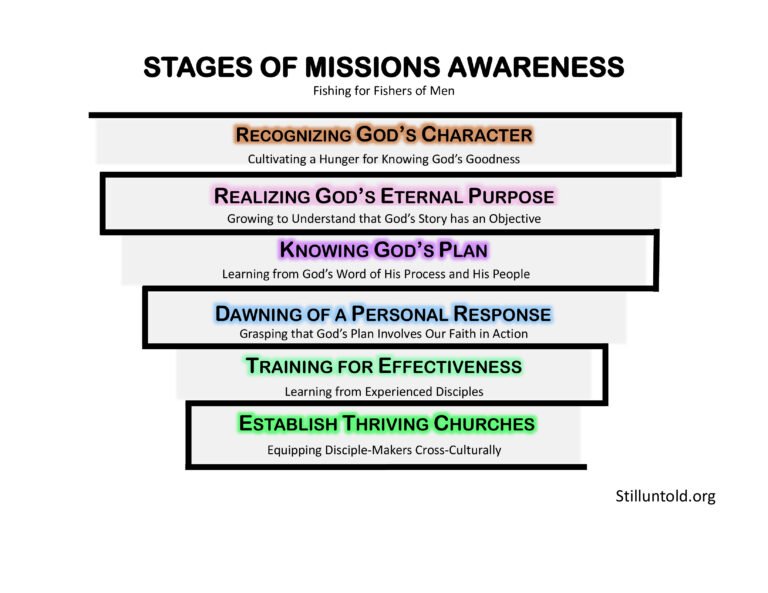 STAGES OF MISSIONS AWARENESS
Fishing for Fishers of Men

RECOGNIZING GOD'S CHARACTER
Cultivating a Hunger for Knowing God's Goodness

REALIZING GOD'S ETERNAL PURPOSE
Growing to Understand that God's Story has an Objective

KNOWING GOD'S PLAN
Learning from God's Word of His Process and His People

DAWNING OF A PERSONAL RESPONSE
Grasping that God's Plan Involves Our Faith in Action

TRAINING FOR EFFECTIVENESS
Learning from Experienced Disciples

ESTABLISH THRIVING CHURCHES
Equipping Disciple-Makers Cross-Culturally

Stilluntold.org